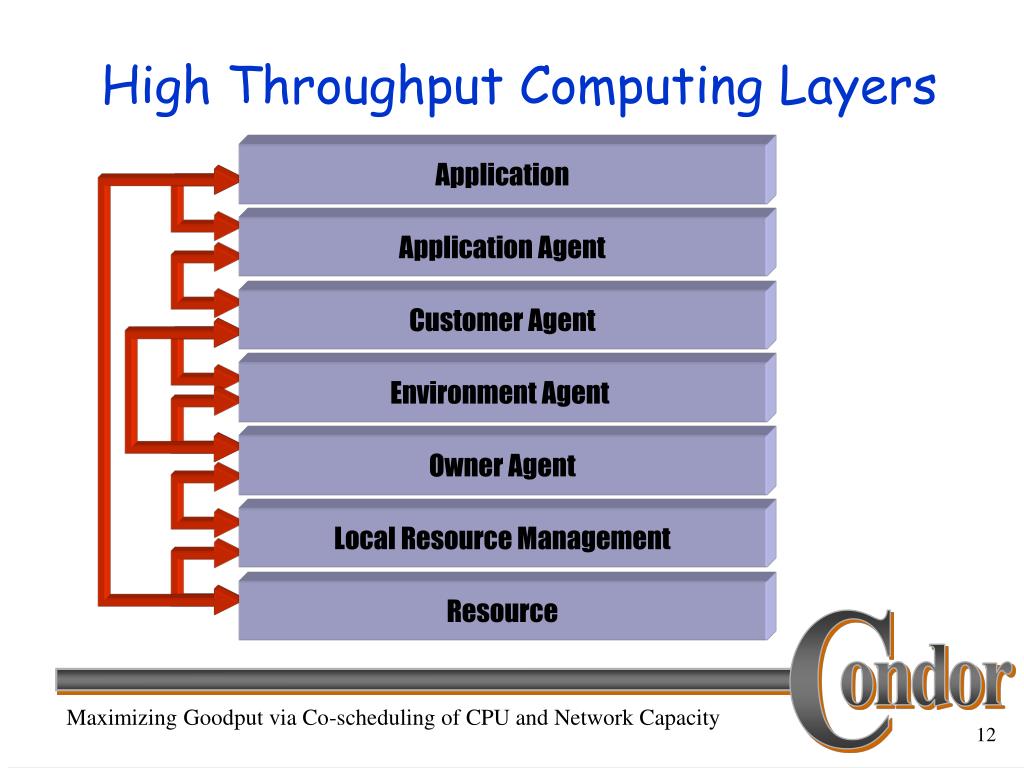 High Throughput Computing Layers

Application

Application Agent

Customer Agent

Environment Agent

Owner Agent

Local Resource Management

Resource

Condor

Maximizing Goodput via Co-scheduling of CPU and Network Capacity

12